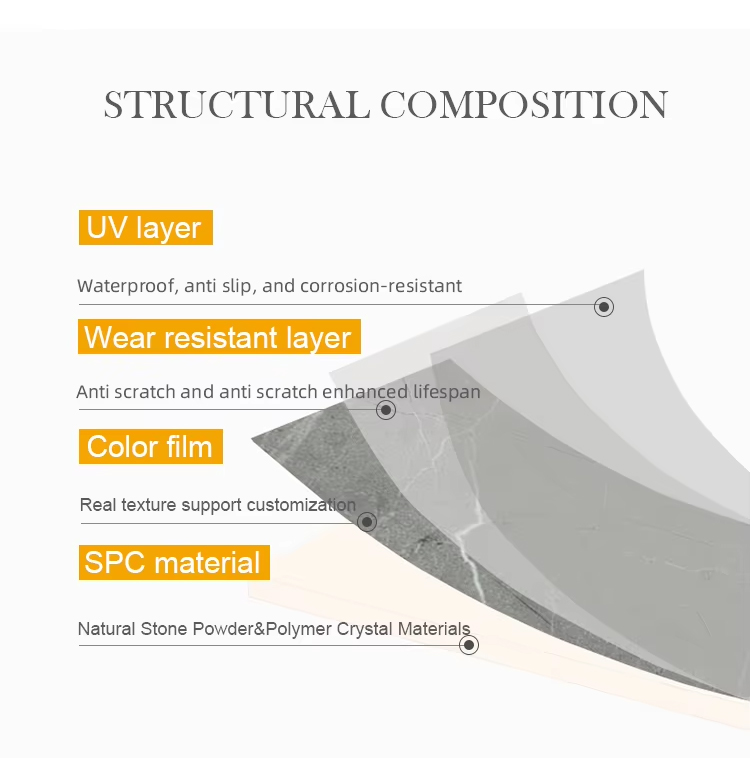 STRUCTURAL COMPOSITION

UV layer

Waterproof, anti slip, and corrosion-resistant

Wear resistant layer

Anti scratch and anti scratch enhanced lifespan

Color film

Real texture support customization

SPC material

Natural Stone Powder&Polymer Crystal Materials